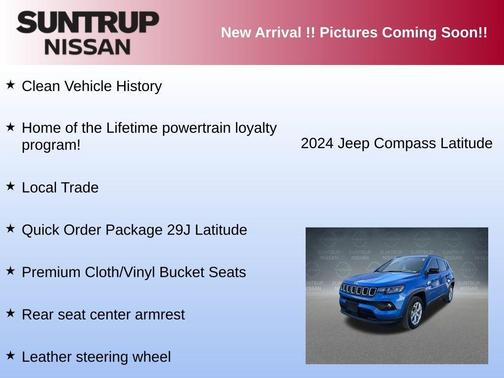 SUNTRUP NISSAN

New Arrival !! Pictures Coming Soon!!

★ Clean Vehicle History

★ Home of the Lifetime powertrain loyalty program!

★ Local Trade

★ Quick Order Package 29J Latitude

★ Premium Cloth/Vinyl Bucket Seats

★ Rear seat center armrest

★ Leather steering wheel

2024 Jeep Compass Latitude